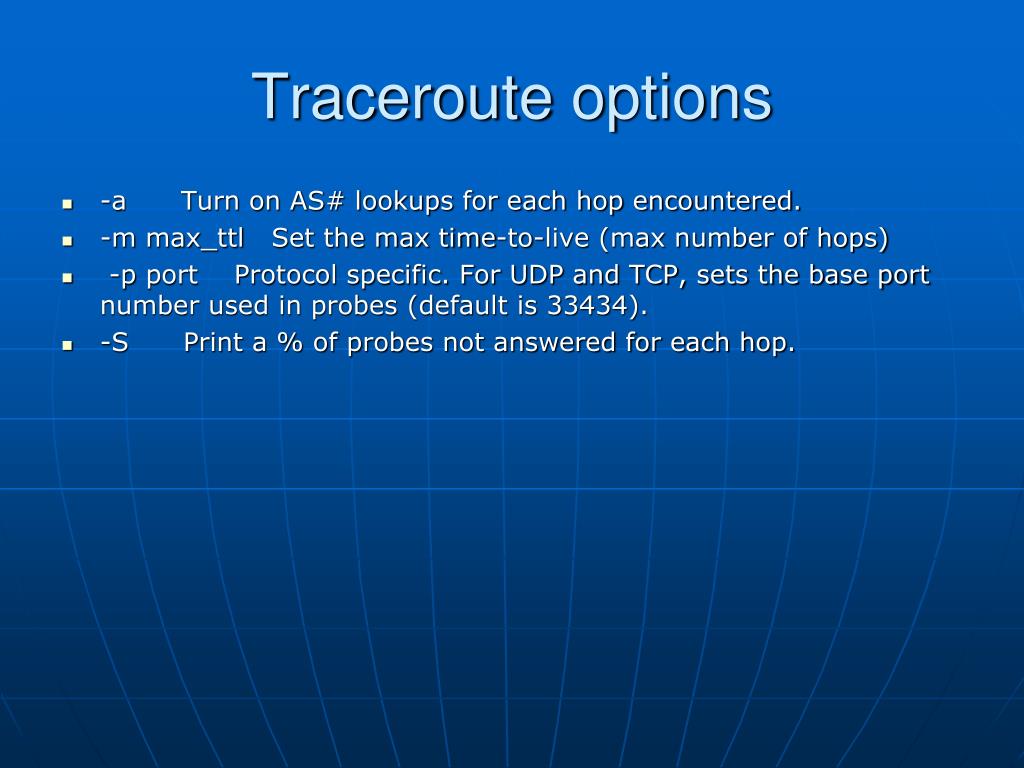 Traceroute options

- -a Turn on AS# lookups for each hop encountered.
- -m max_ttl Set the max time-to-live (max number of hops)
- -p port Protocol specific. For UDP and TCP, sets the base port number used in probes (default is 33434).
- -S Print a % of probes not answered for each hop.